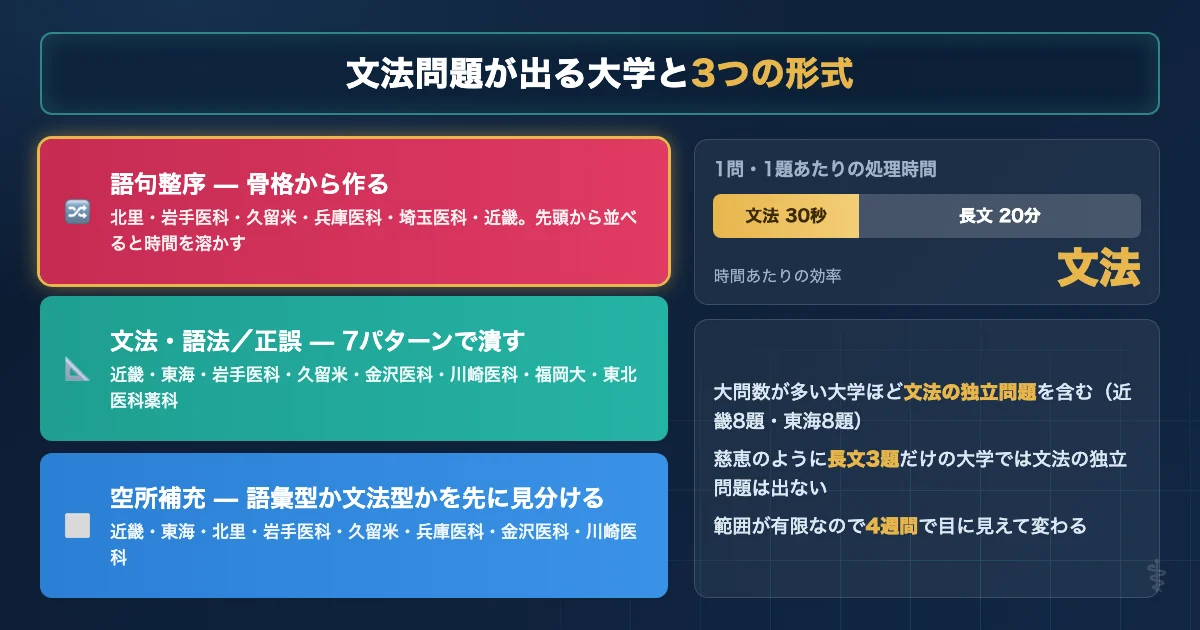 文法問題が出る大学と3つの形式

語句整序 — 骨格から作る

北里・岩手医科・久留米・兵庫医科・埼玉医科・近畿。先頭から並べると時間を溶かす

文法・語法／正誤 — 7パターンで潰す

近畿・東海・岩手医科・久留米・金沢医科・川崎医科・福岡大・東北医科薬科

空所補充 — 語彙型か文法型かを先に見分ける

近畿・東海・北里・岩手医科・久留米・兵庫医科・金沢医科・川崎医科

1問・1題あたりの処理時間

文法 30秒

長文 20分

時間あたりの効率

文法

大問数が多い大学ほど文法の独立問題を含む（近畿8題・東海8題）

慈恵のように長文3題だけの大学では文法の独立問題は出ない

範囲が有限なので4週間で目に見えて変わる